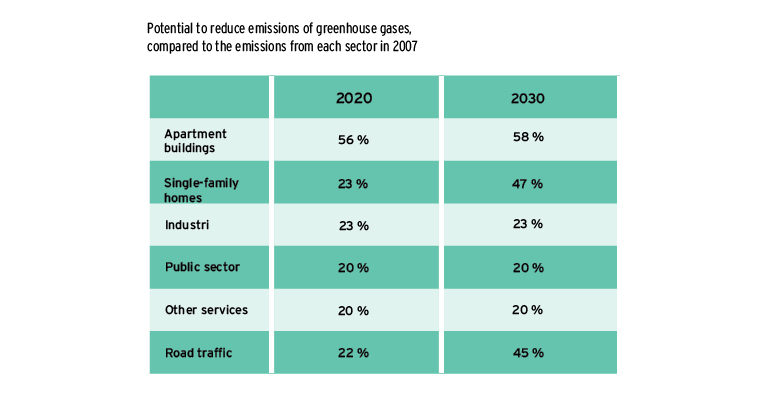 Potential to reduce emissions of greenhouse gases, compared to the emissions from each sector in 2007

| | 2020 | 2030 |
|---|---|---|
| Apartment buildings | 56 % | 58 % |
| Single-family homes | 23 % | 47 % |
| Industri | 23 % | 23 % |
| Public sector | 20 % | 20 % |
| Other services | 20 % | 20 % |
| Road traffic | 22 % | 45 % |